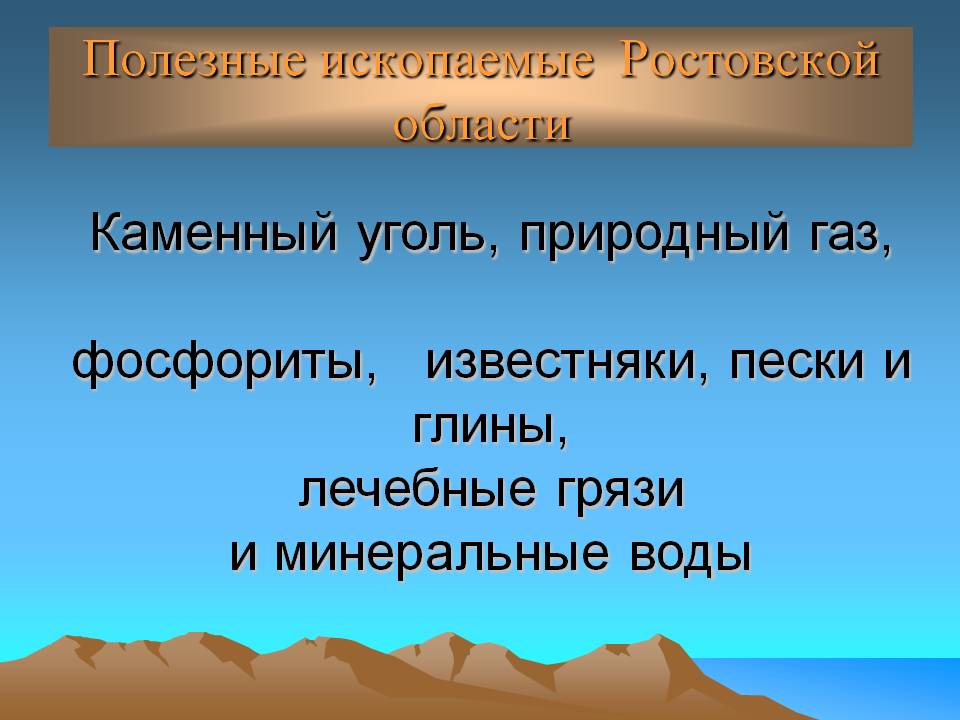 Полезные ископаемые Ростовской области

Каменный уголь, природный газ,

фосфориты, известняки, пески и глины,
лечебные грязи
и минеральные воды